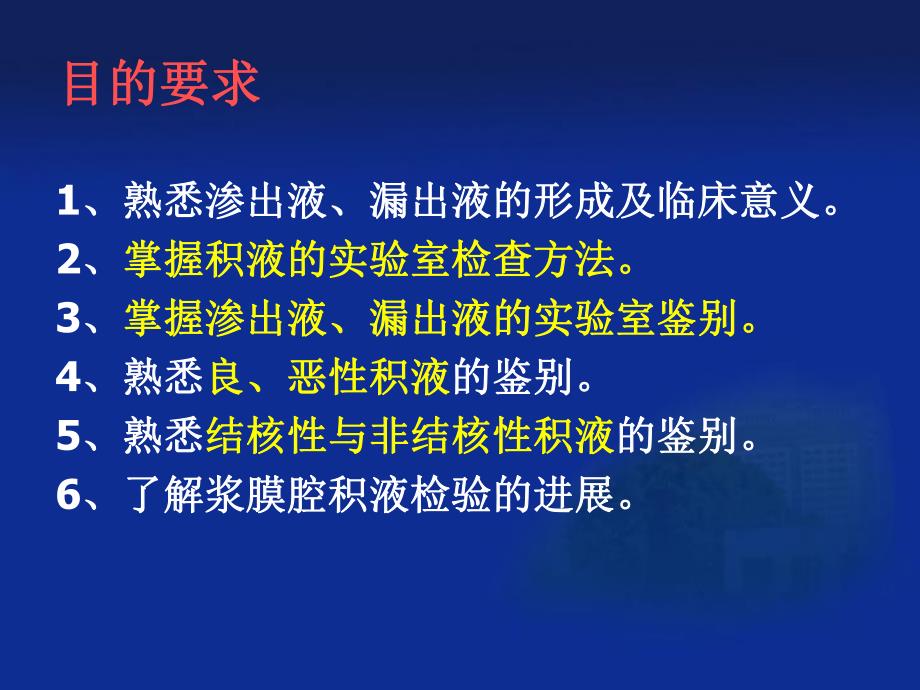 目的要求

1、熟悉渗出液、漏出液的形成及临床意义。
2、掌握积液的实验室检查方法。
3、掌握渗出液、漏出液的实验室鉴别。
4、熟悉良、恶性积液的鉴别。
5、熟悉结核性与非结核性积液的鉴别。
6、了解浆膜腔积液检验的进展。